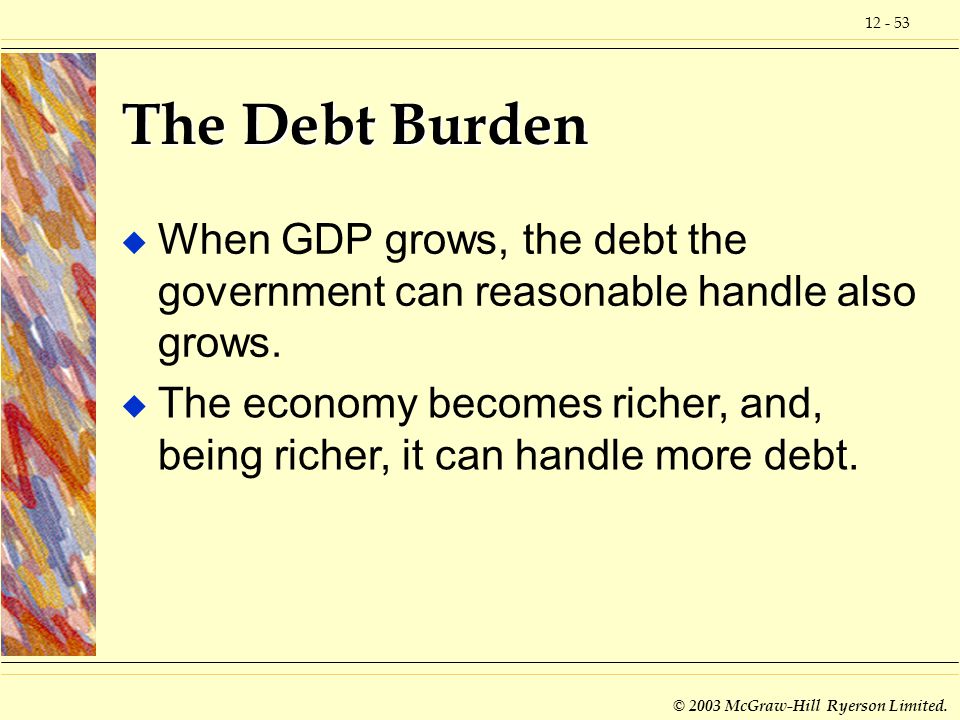 12 - 53

The Debt Burden

When GDP grows, the debt the government can reasonable handle also grows.

The economy becomes richer, and, being richer, it can handle more debt.

© 2003 McGraw-Hill Ryerson Limited.